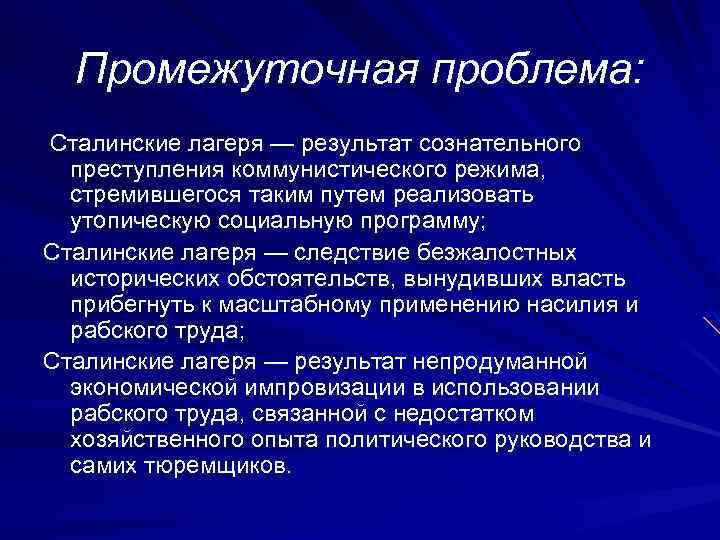 Промежуточная проблема:

Сталинские лагеря — результат сознательного преступления коммунистического режима, стремившегося таким путем реализовать утопическую социальную программу;

Сталинские лагеря — следствие безжалостных исторических обстоятельств, вынудивших власть прибегнуть к масштабному применению насилия и рабского труда;

Сталинские лагеря — результат непродуманной экономической импровизации в использовании рабского труда, связанной с недостатком хозяйственного опыта политического руководства и самих тюремщиков.